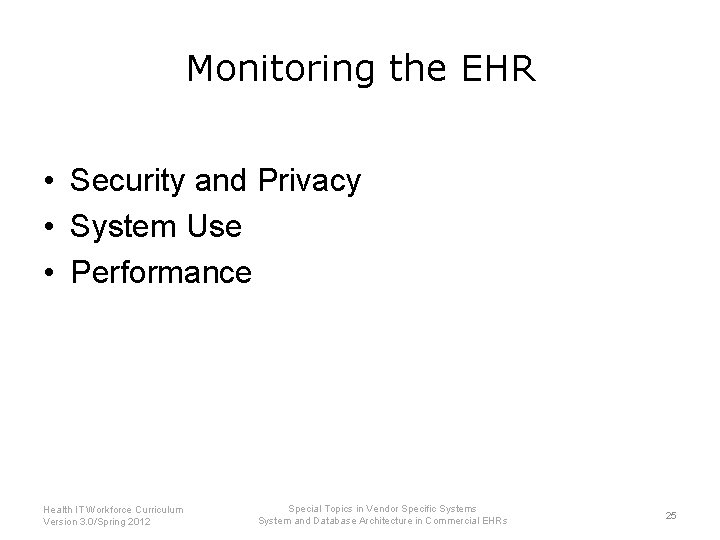 Monitoring the EHR

• Security and Privacy
• System Use
• Performance

Health IT Workforce Curriculum
Version 3.0/Spring 2012

Special Topics in Vendor Specific Systems
System and Database Architecture in Commercial EHRs

25